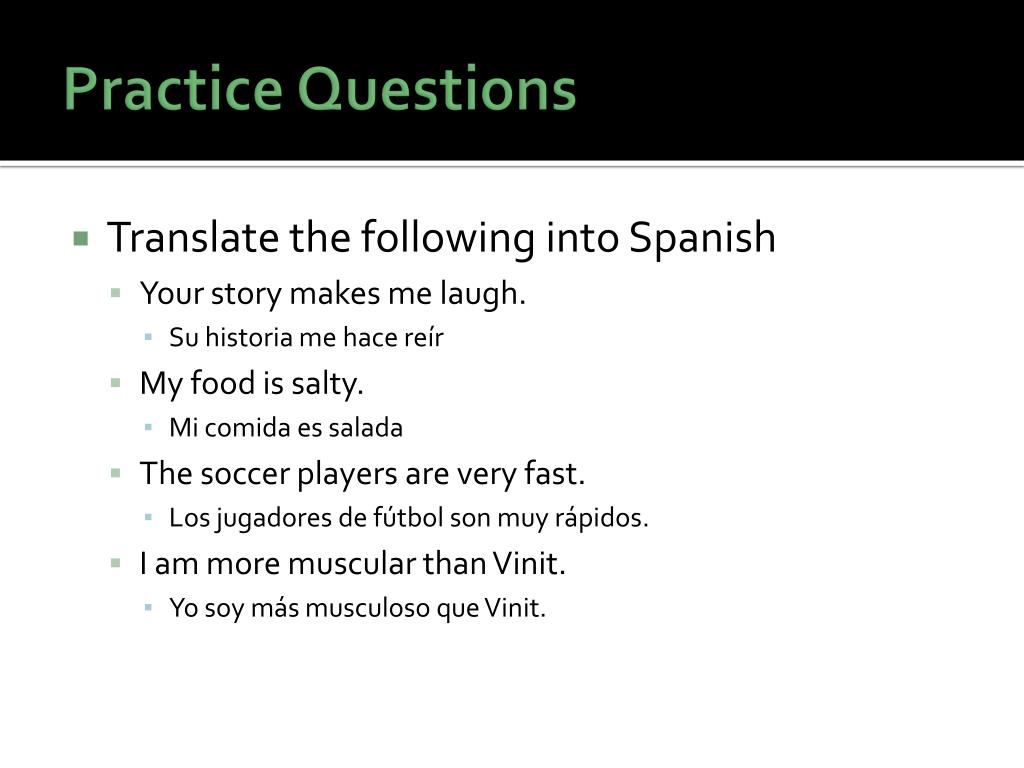 Practice Questions

Translate the following into Spanish

Your story makes me laugh.

Su historia me hace reír

My food is salty.

Mi comida es salada

The soccer players are very fast.

Los jugadores de fútbol son muy rápidos.

I am more muscular than Vinit.

Yo soy más musculoso que Vinit.